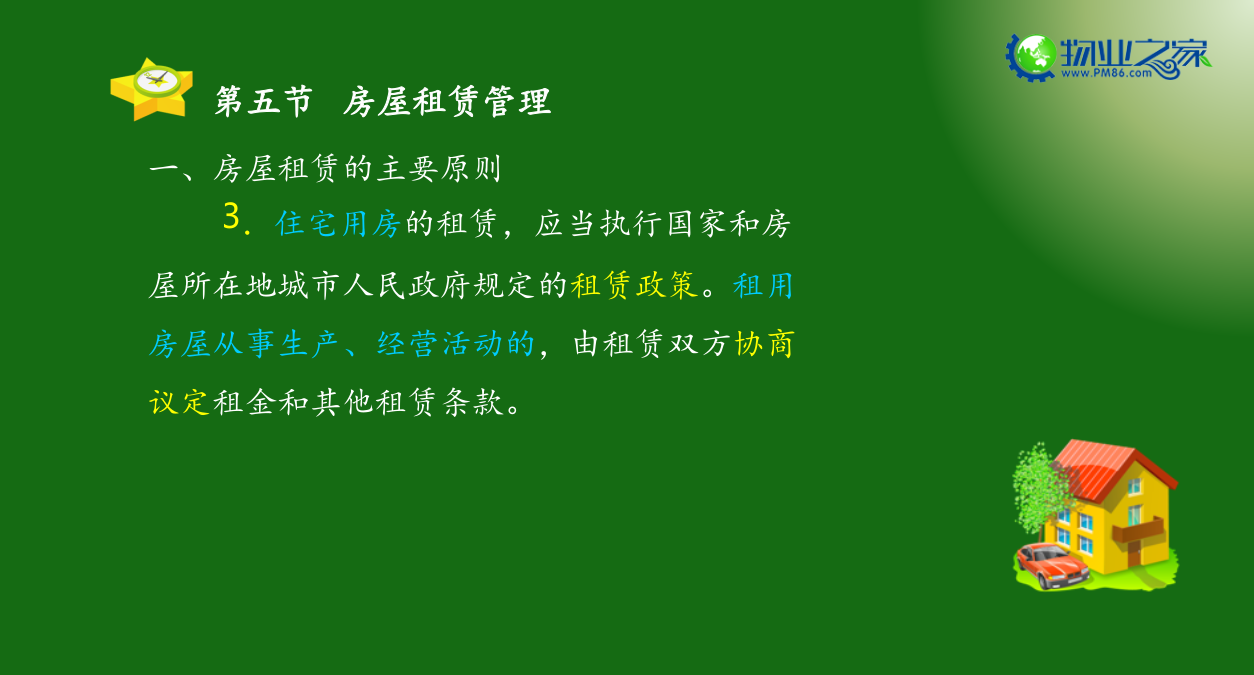 物业之家
www.PM86.com

第五节 房屋租赁管理

一、房屋租赁的主要原则

3. 住宅用房的租赁，应当执行国家和房屋所在地城市人民政府规定的租赁政策。租用房屋从事生产、经营活动的，由租赁双方协商议定租金和其他租赁条款。